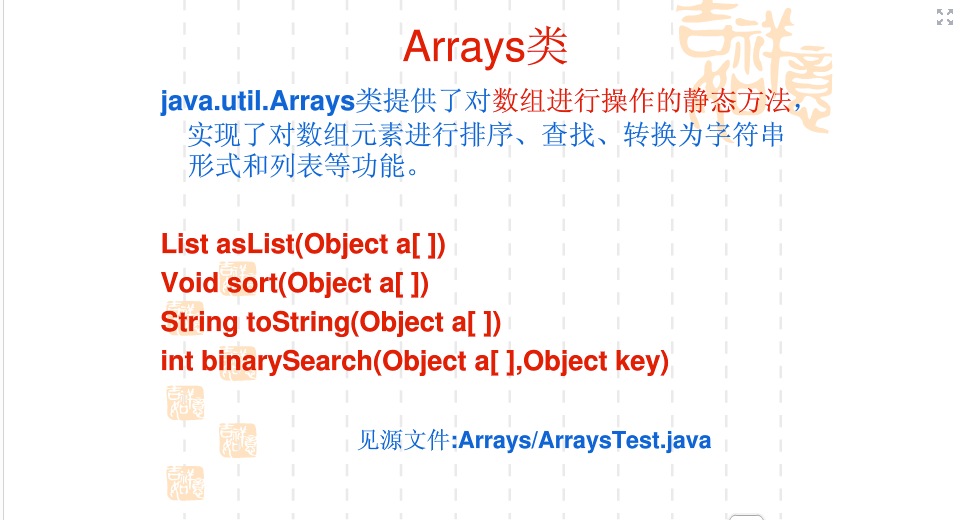 Arrays类

java.util.Arrays类提供了对数组进行操作的静态方法，实现了对数组元素进行排序、查找、转换为字符串形式和列表等功能。

List asList(Object a[ ])
Void sort(Object a[ ])
String toString(Object a[ ])
int binarySearch(Object a[ ],Object key)

见源文件:Arrays/ArraysTest.java